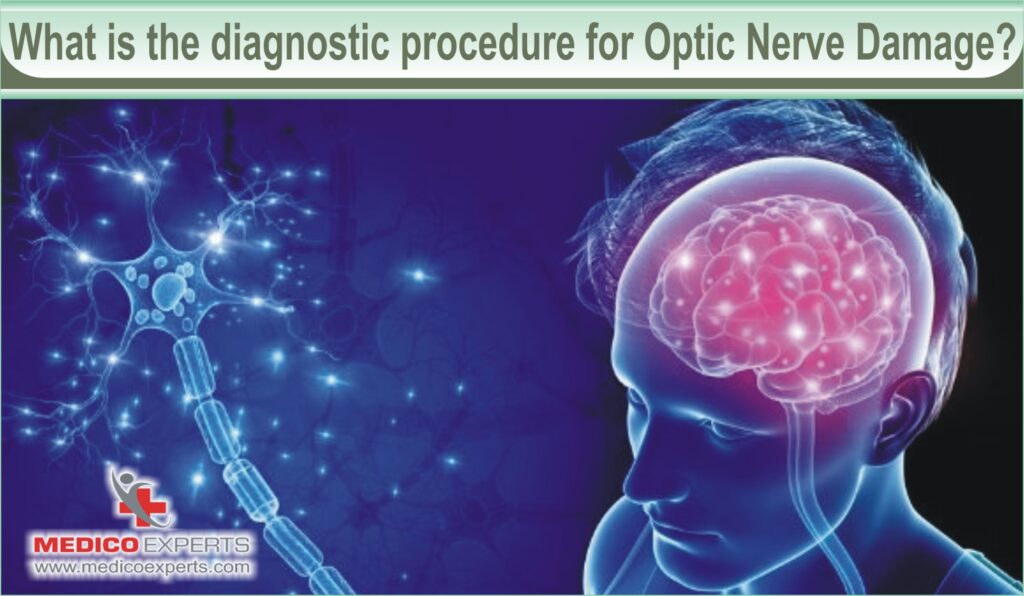 What is the diagnostic procedure for Optic Nerve Damage?

MEDICO EXPERTS
www.medicoexperts.com